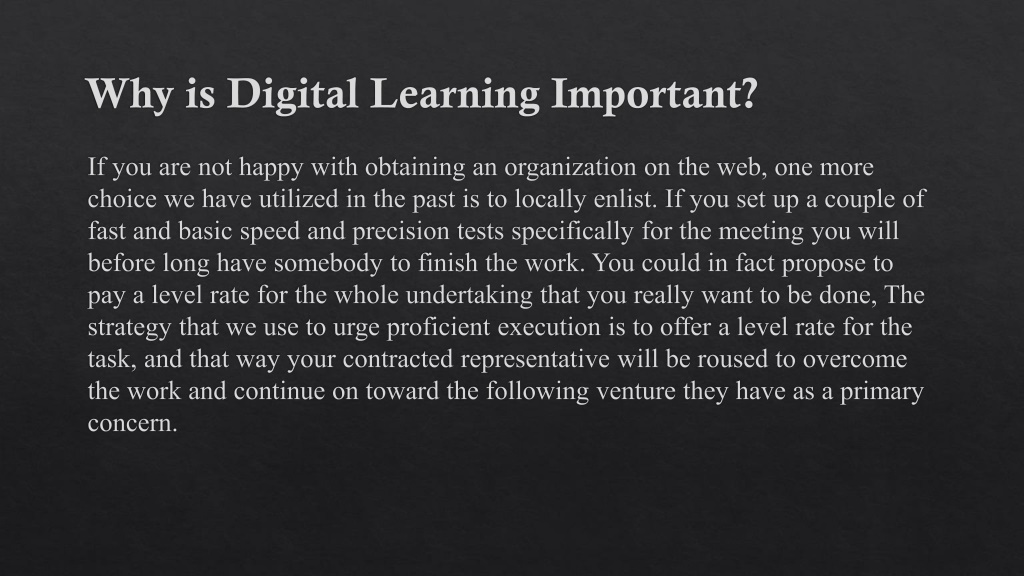 Why is Digital Learning Important?

If you are not happy with obtaining an organization on the web, one more choice we have utilized in the past is to locally enlist. If you set up a couple of fast and basic speed and precision tests specifically for the meeting you will before long have somebody to finish the work. You could in fact propose to pay a level rate for the whole undertaking that you really want to be done, The strategy that we use to urge proficient execution is to offer a level rate for the task, and that way your contracted representative will be roused to overcome the work and continue on toward the following venture they have as a primary concern.